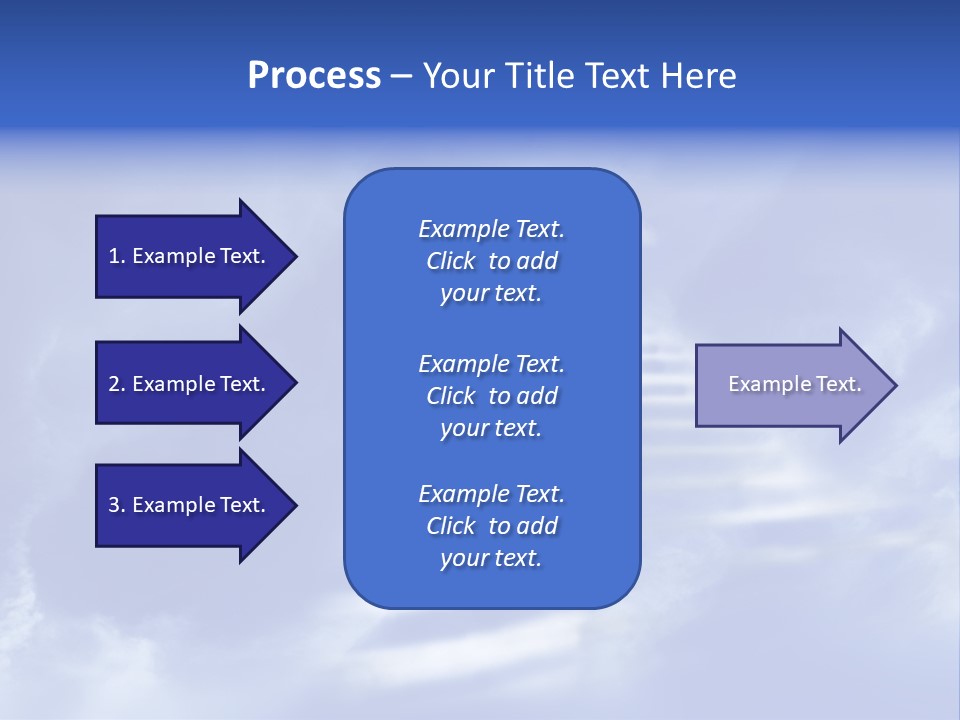 Process – Your Title Text Here

1. Example Text.

2. Example Text.

3. Example Text.

Example Text. Click to add your text.

Example Text. Click to add your text.

Example Text. Click to add your text.

Example Text.